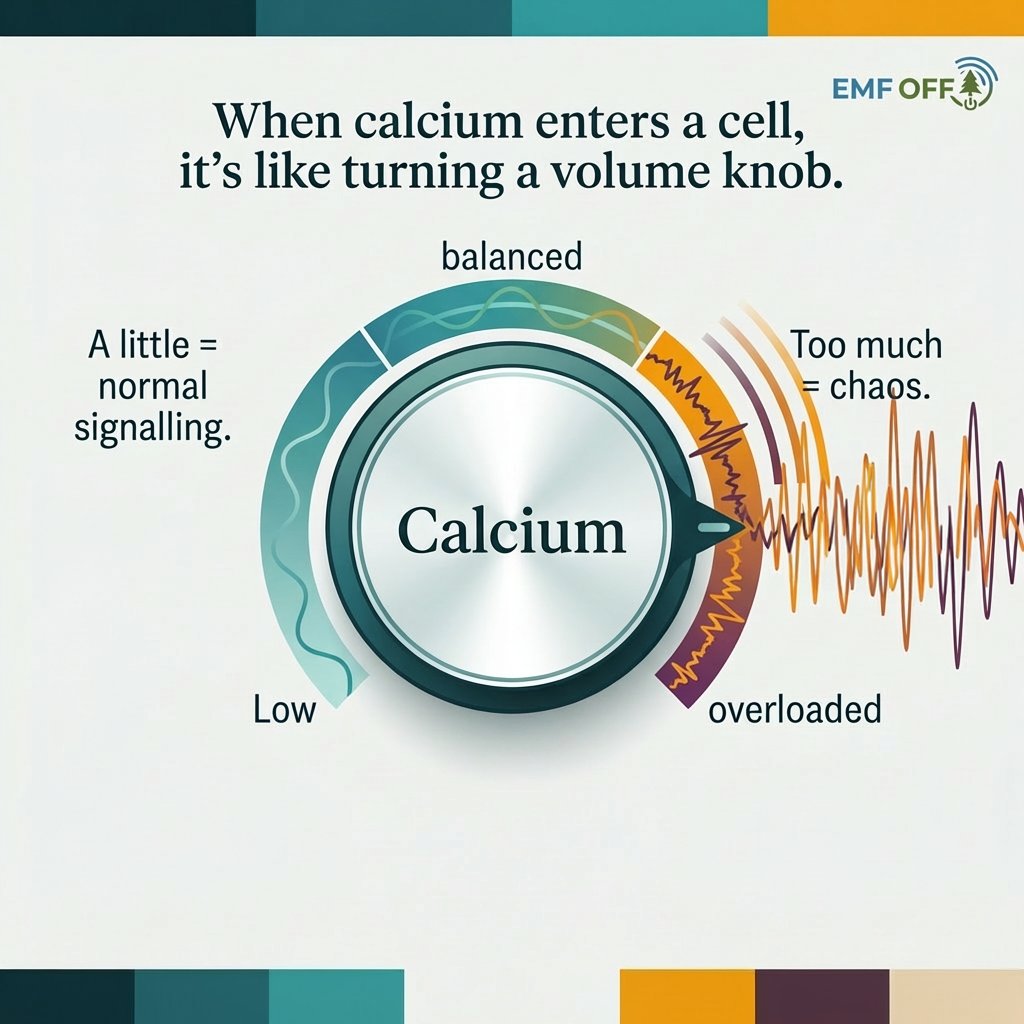 EMF OFF

When calcium enters a cell, it's like turning a volume knob.

balanced

A little = normal signalling.

Too much = chaos.

Calcium

Low

overloaded